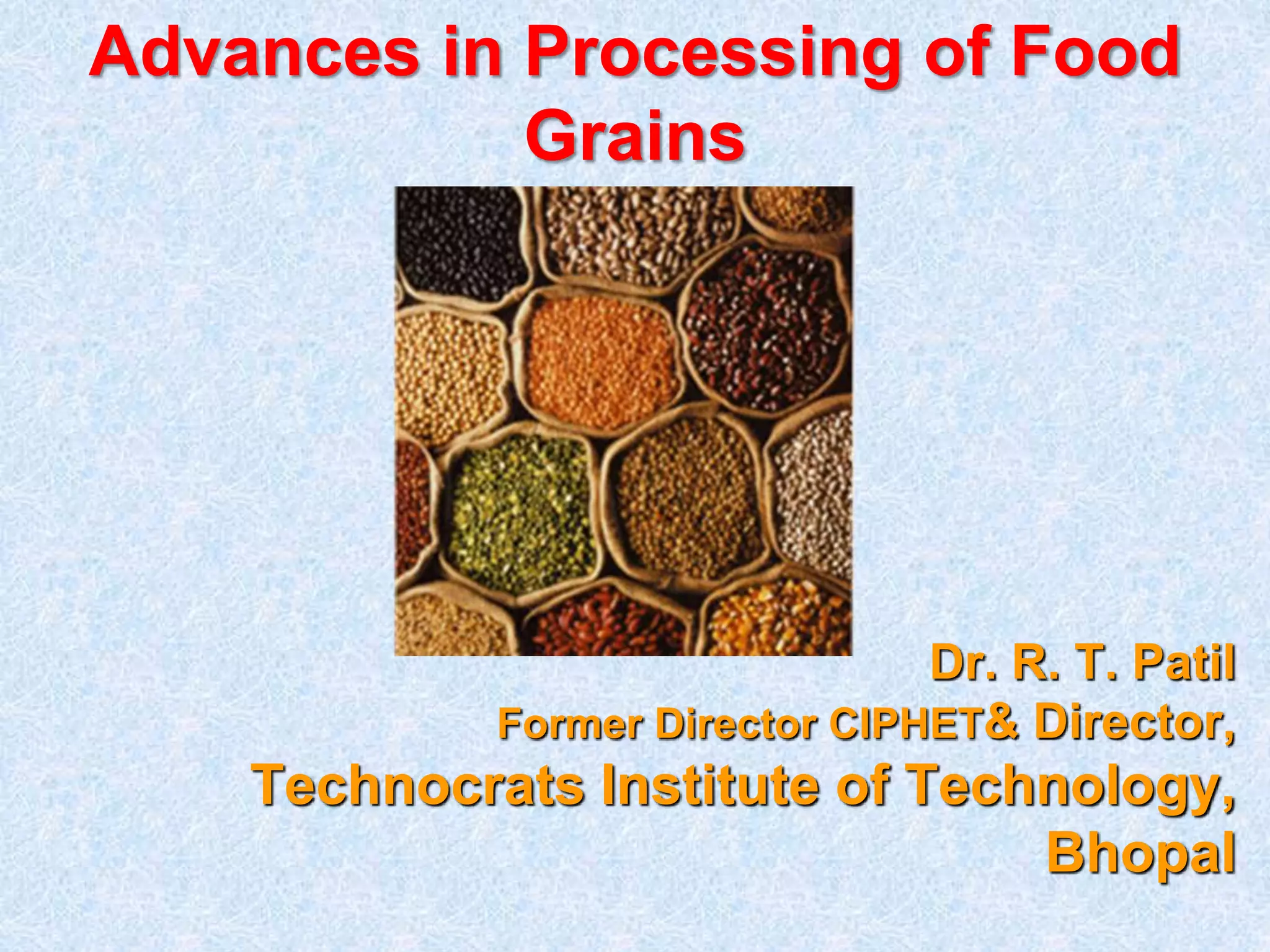 Advances in Processing of Food Grains

Dr. R. T. Patil
Former Director CIPHET& Director,
Technocrats Institute of Technology, Bhopal